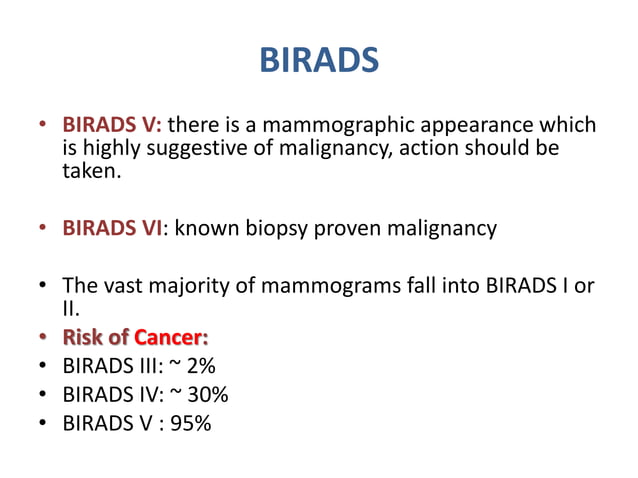 BIRADS

• BIRADS V: there is a mammographic appearance which is highly suggestive of malignancy, action should be taken.

• BIRADS VI: known biopsy proven malignancy

• The vast majority of mammograms fall into BIRADS I or II.
• Risk of Cancer:
• BIRADS III: ~ 2%
• BIRADS IV: ~ 30%
• BIRADS V : 95%